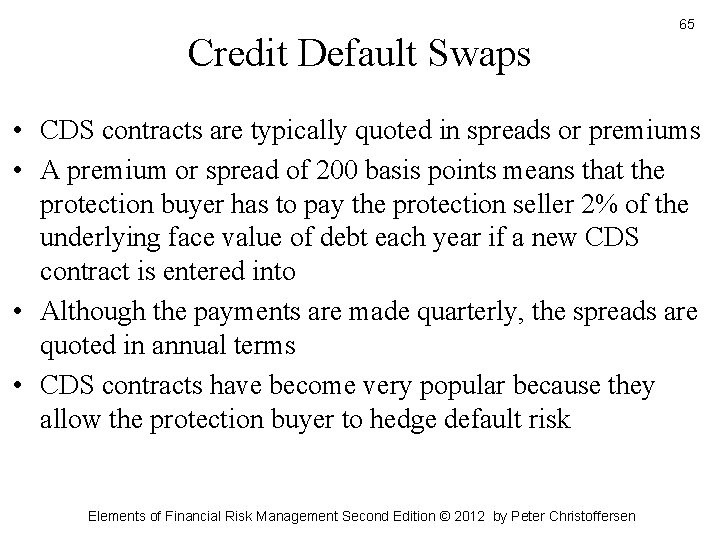 65

Credit Default Swaps

• CDS contracts are typically quoted in spreads or premiums

• A premium or spread of 200 basis points means that the protection buyer has to pay the protection seller 2% of the underlying face value of debt each year if a new CDS contract is entered into

• Although the payments are made quarterly, the spreads are quoted in annual terms

• CDS contracts have become very popular because they allow the protection buyer to hedge default risk

Elements of Financial Risk Management Second Edition © 2012 by Peter Christoffersen